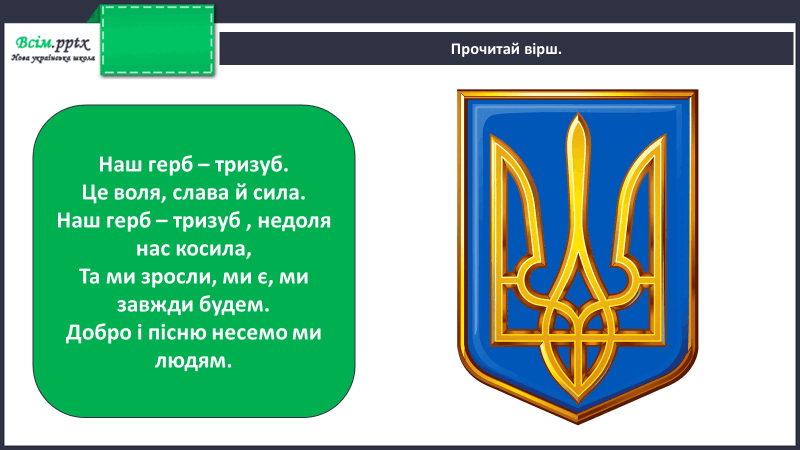 Всім.pptx
Нова українська школа

Прочитай вірш.

Наш герб – тризуб.
Це воля, слава й сила.
Наш герб – тризуб , недоля нас косила,
Та ми зросли, ми є, ми завжди будем.
Добро і пісню несемо ми людям.